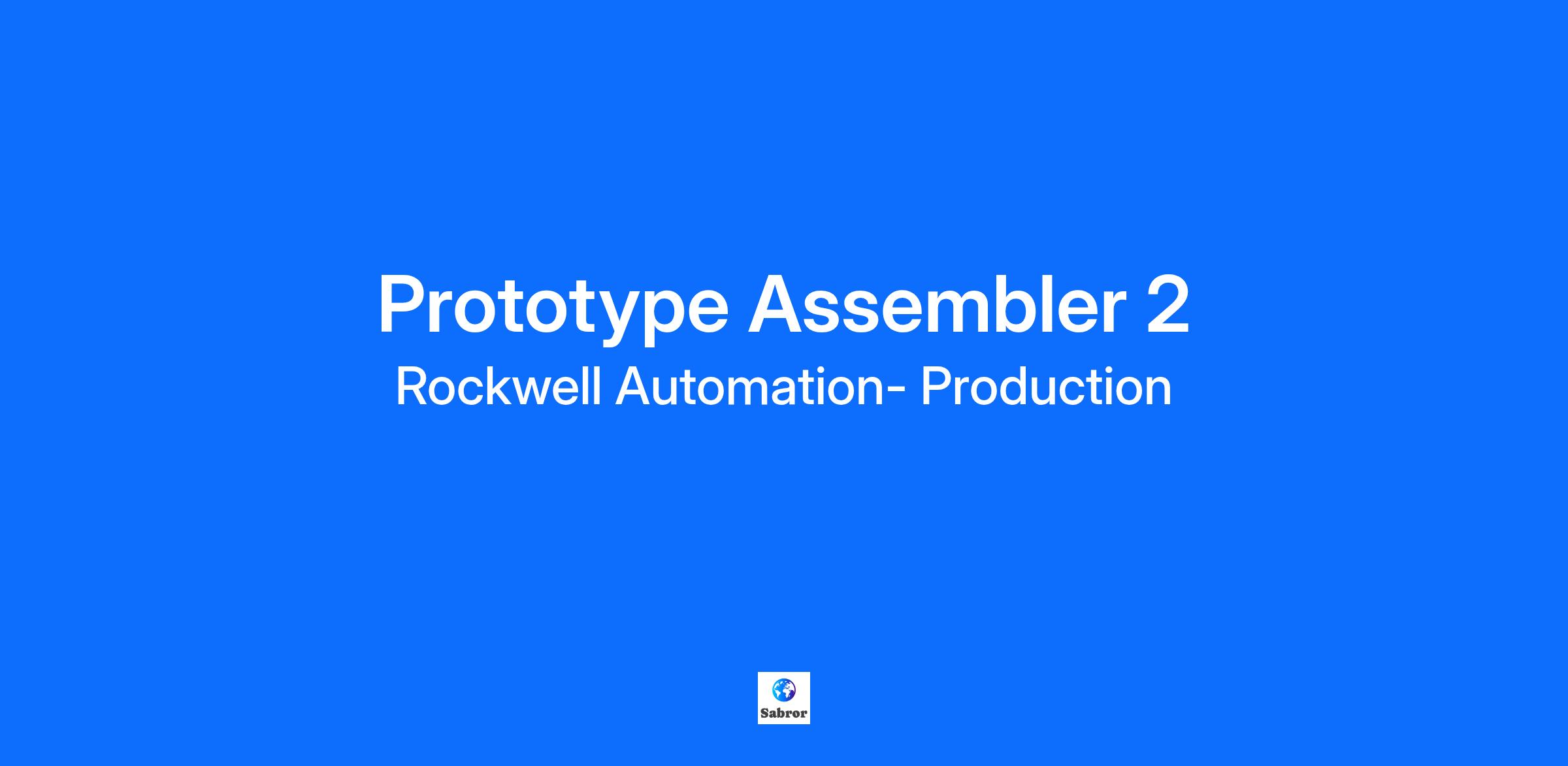 Prototype Assembler 2
Rockwell Automation- Production

Sabror